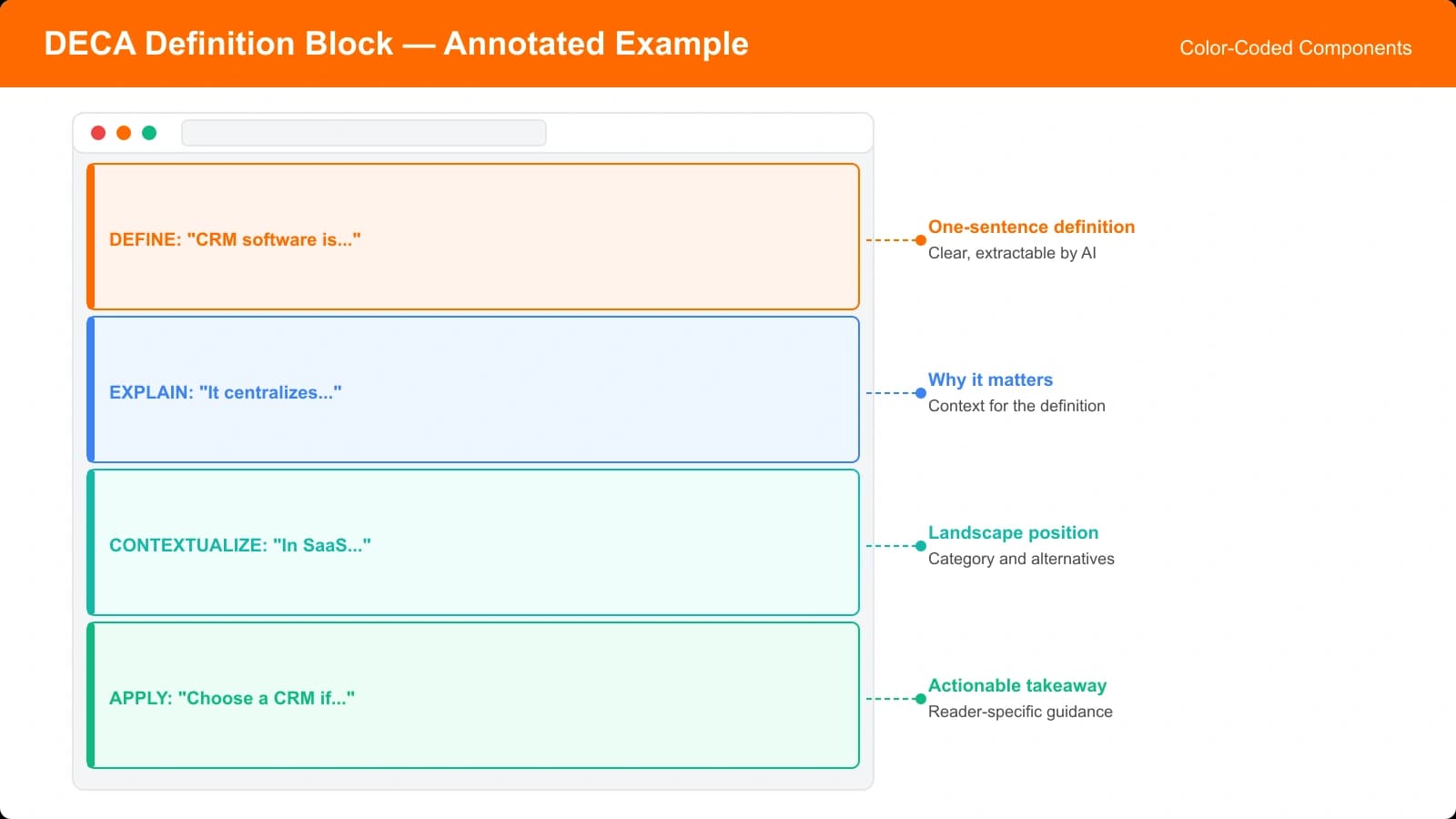 DECA Definition Block — Annotated Example

Color-Coded Components

DEFINE: "CRM software is..."

One-sentence definition
Clear, extractable by AI

EXPLAIN: "It centralizes..."

Why it matters
Context for the definition

CONTEXTUALIZE: "In SaaS..."

Landscape position
Category and alternatives

APPLY: "Choose a CRM if..."

Actionable takeaway
Reader-specific guidance